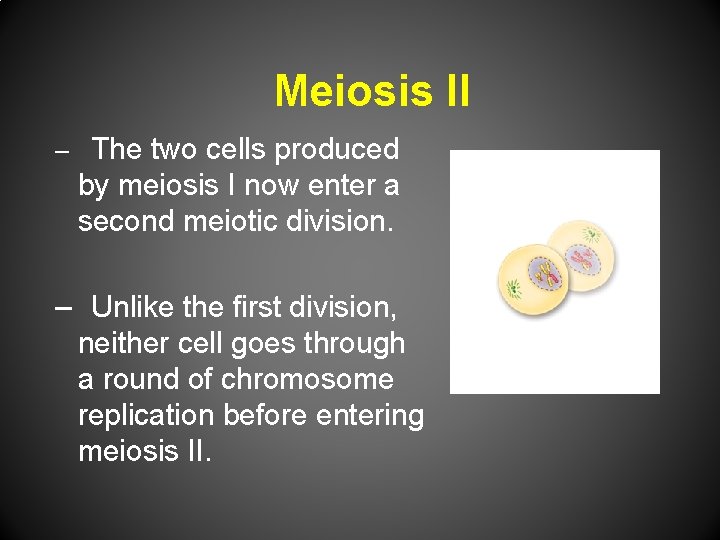 Meiosis II

– The two cells produced by meiosis I now enter a second meiotic division.

– Unlike the first division, neither cell goes through a round of chromosome replication before entering meiosis II.